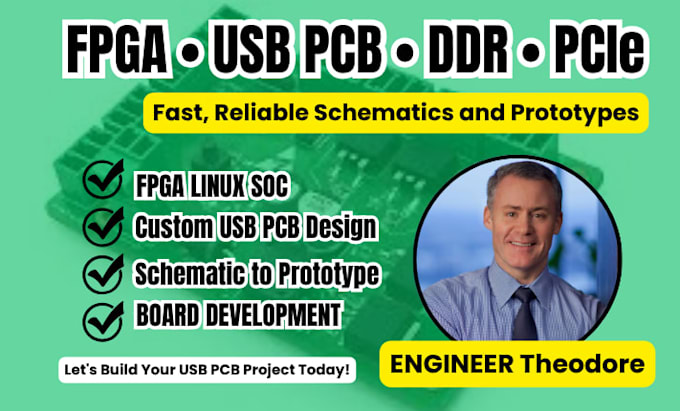 FPGA • USB PCB • DDR • PCIe

Fast, Reliable Schematics and Prototypes

FPGA LINUX SOC
Custom USB PCB Design
Schematic to Prototype
BOARD DEVELOPMENT

Let's Build Your USB PCB Project Today!

ENGINEER Theodore